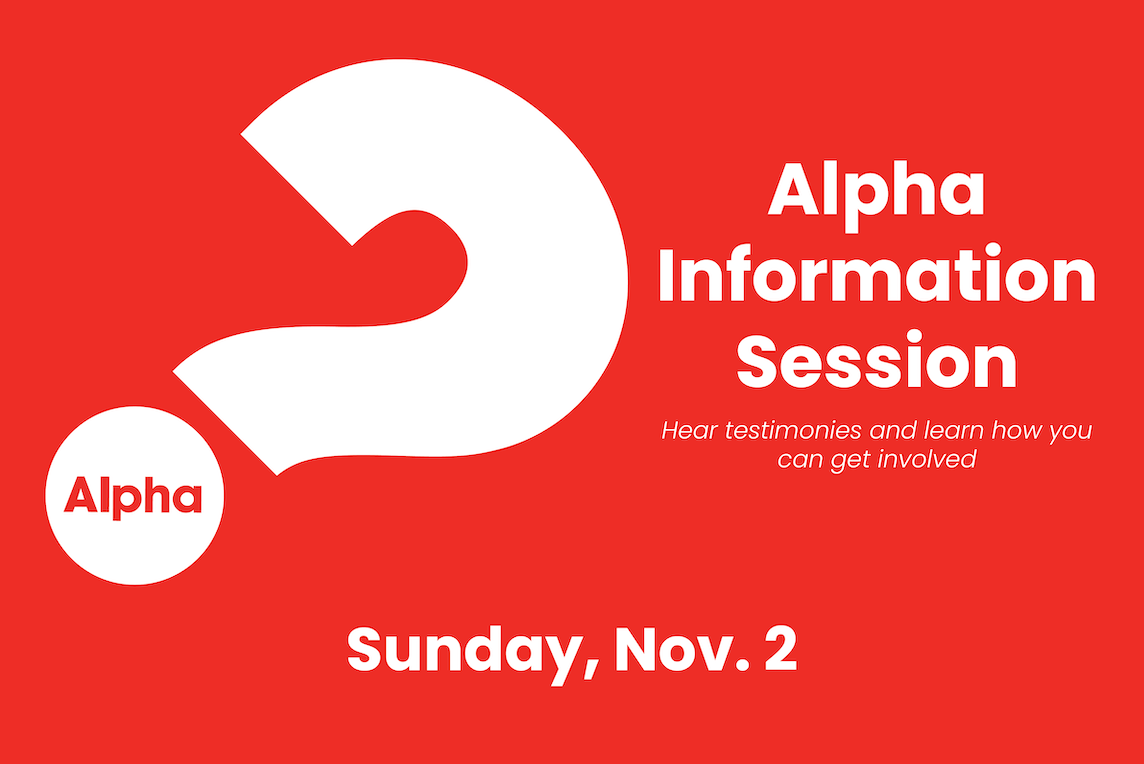 Alpha

Alpha Information Session

Hear testimonies and learn how you can get involved

Sunday, Nov. 2